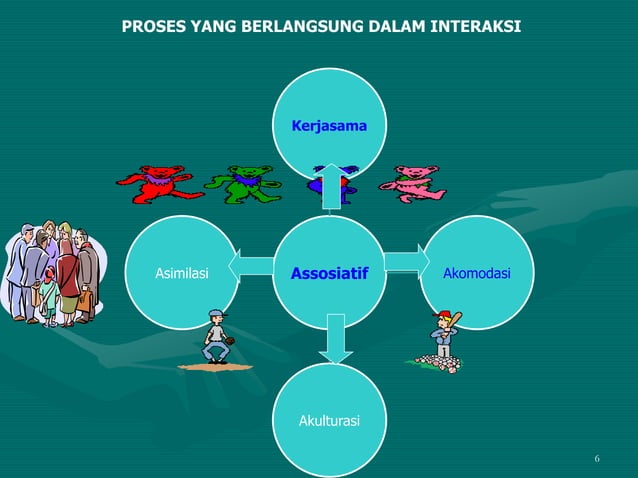 PROSES YANG BERLANGSUNG DALAM INTERAKSI

Kerjasama

Asimilasi

Assosiatif

Akomodasi

Akulturasi

6